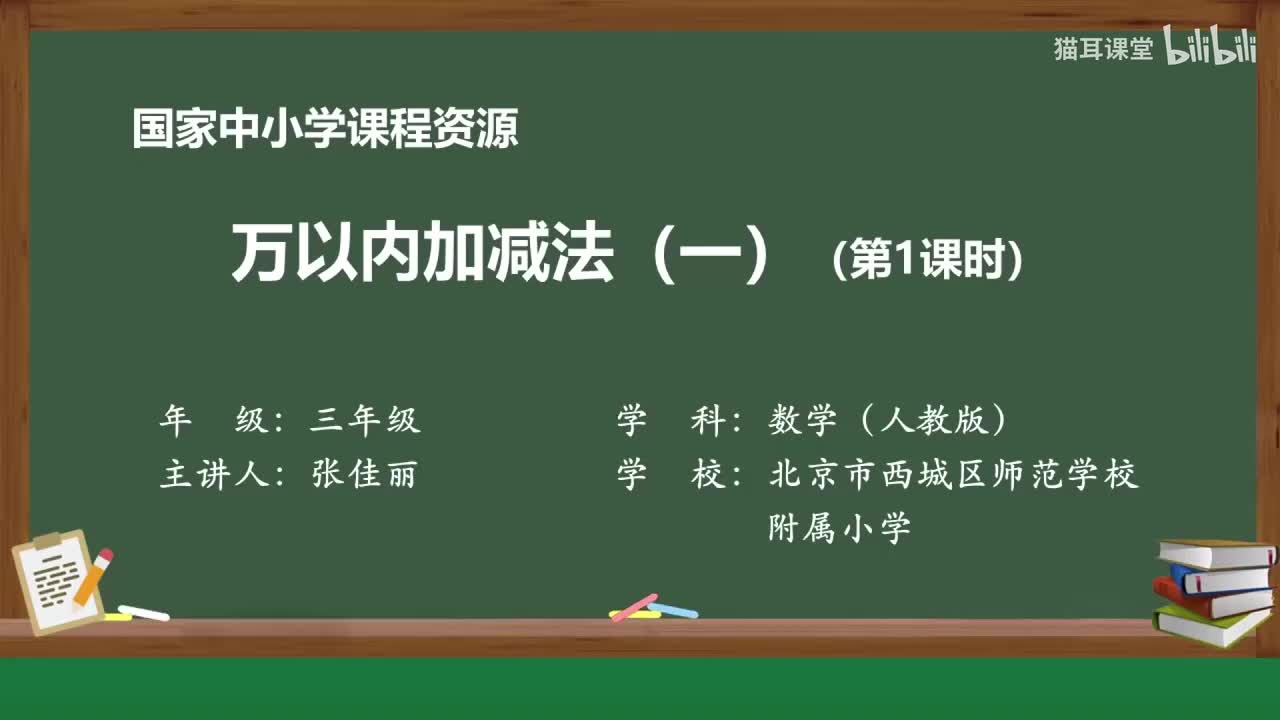 猫耳课堂 bilibili

国家中小学课程资源

万以内加减法（一）（第1课时）

年　级：三年级

主讲人：张佳丽

学　科：数学（人教版）

学　校：北京市西城区师范学校附属小学